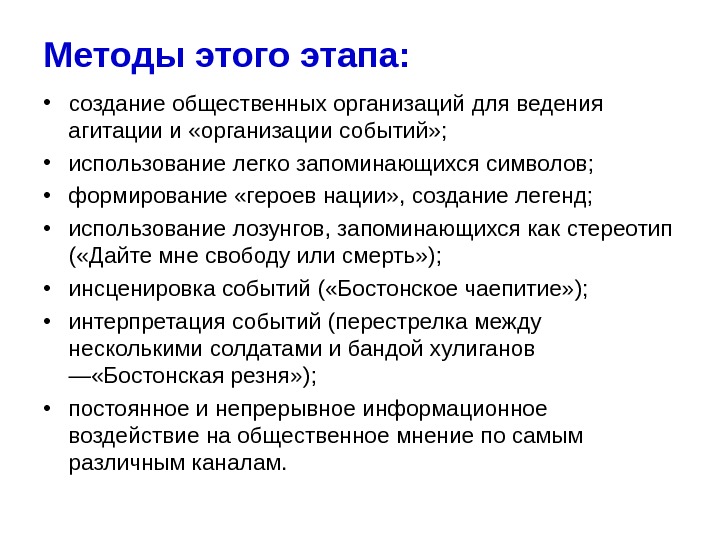 Методы этого этапа:

• создание общественных организаций для ведения агитации и «организации событий»;
• использование легко запоминающихся символов;
• формирование «героев нации», создание легенд;
• использование лозунгов, запоминающихся как стереотип («Дайте мне свободу или смерть»);
• инсценировка событий («Бостонское чаепитие»);
• интерпретация событий (перестрелка между несколькими солдатами и бандой хулиганов —«Бостонская резня»);
• постоянное и непрерывное информационное воздействие на общественное мнение по самым различным каналам.